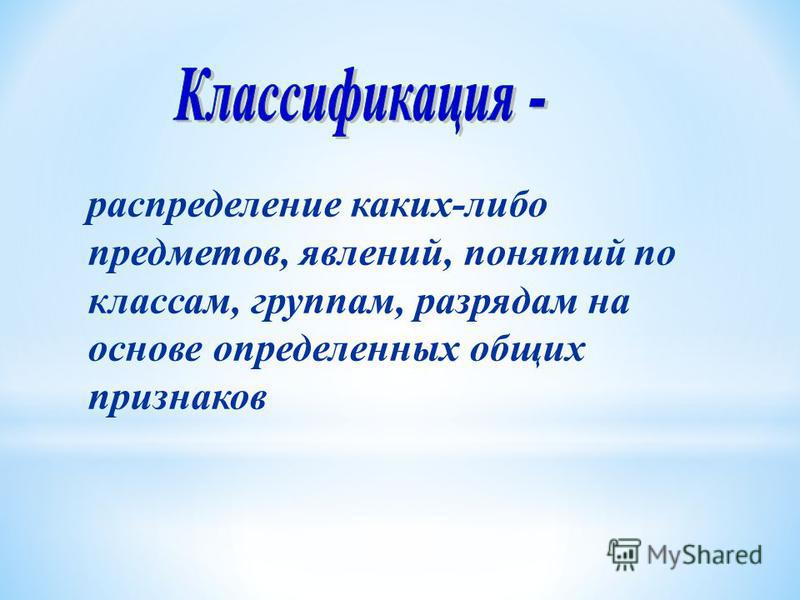 Классификация -

распределение каких-либо предметов, явлений, понятий по классам, группам, разрядам на основе определенных общих признаков

MyShared